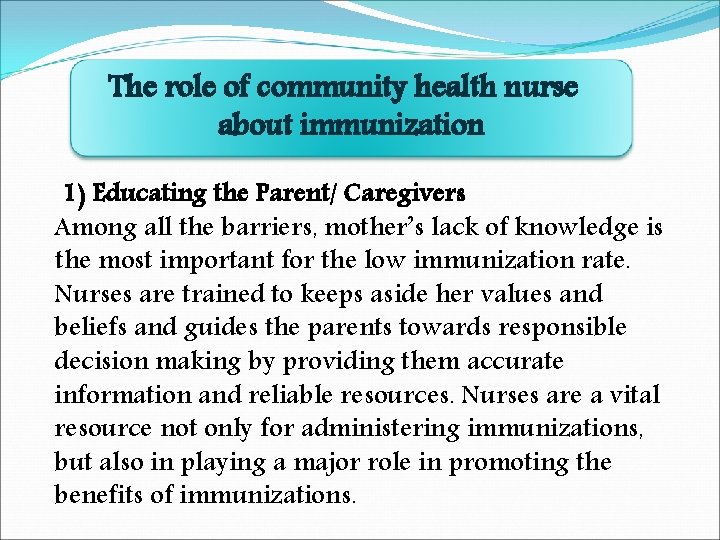 The role of community health nurse about immunization

1) Educating the Parent/ Caregivers

Among all the barriers, mother's lack of knowledge is the most important for the low immunization rate. Nurses are trained to keeps aside her values and beliefs and guides the parents towards responsible decision making by providing them accurate information and reliable resources. Nurses are a vital resource not only for administering immunizations, but also in playing a major role in promoting the benefits of immunizations.